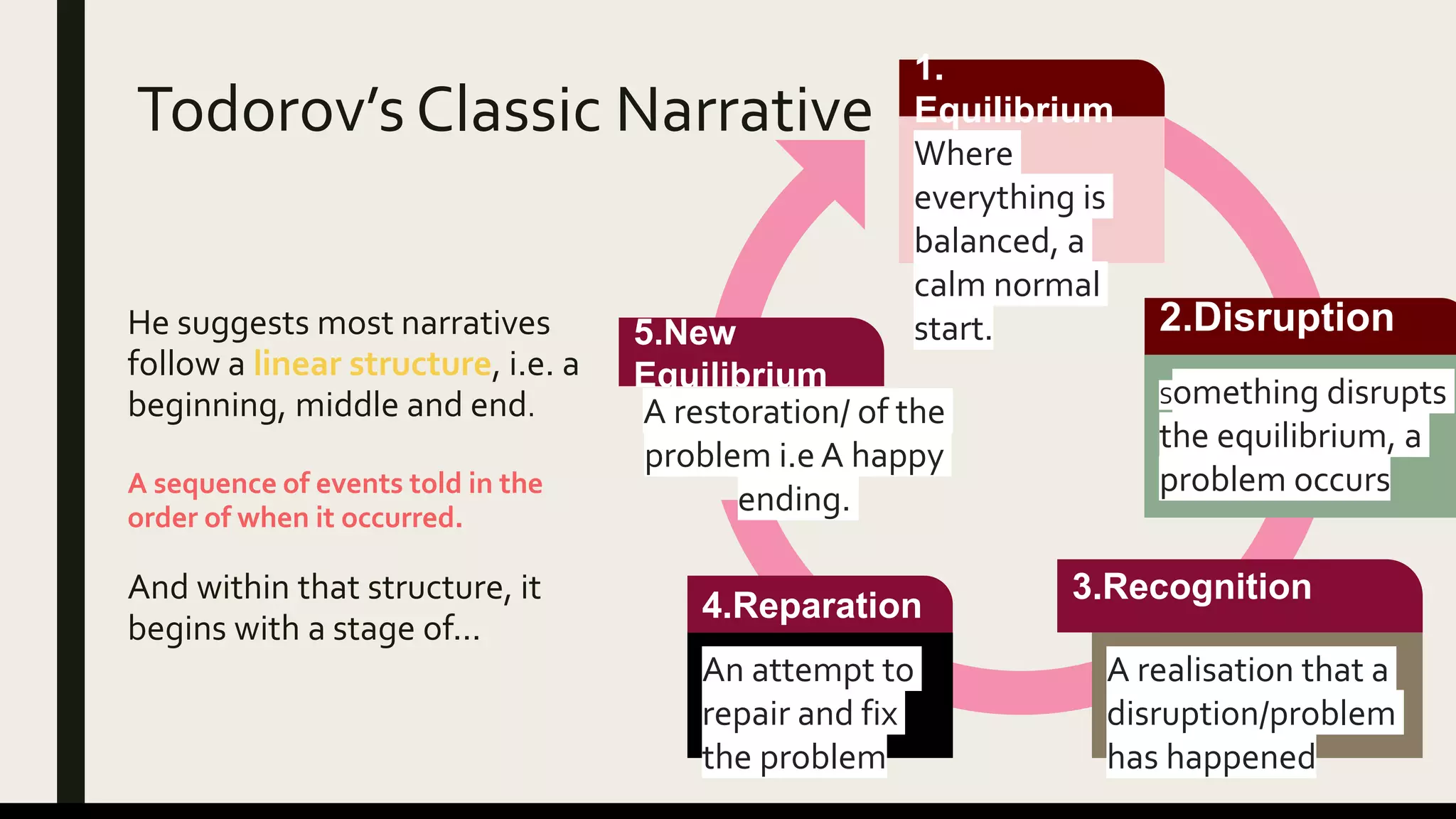 Todorov's Classic Narrative

He suggests most narratives follow a linear structure, i.e. a beginning, middle and end.

A sequence of events told in the order of when it occurred.

And within that structure, it begins with a stage of...

1. Equilibrium

Where everything is balanced, a calm normal start.

2.Disruption

something disrupts the equilibrium, a problem occurs

3.Recognition

A realisation that a disruption/problem has happened

4.Reparation

An attempt to repair and fix the problem

5.New Equilibrium

A restoration/ of the problem i.e A happy ending.